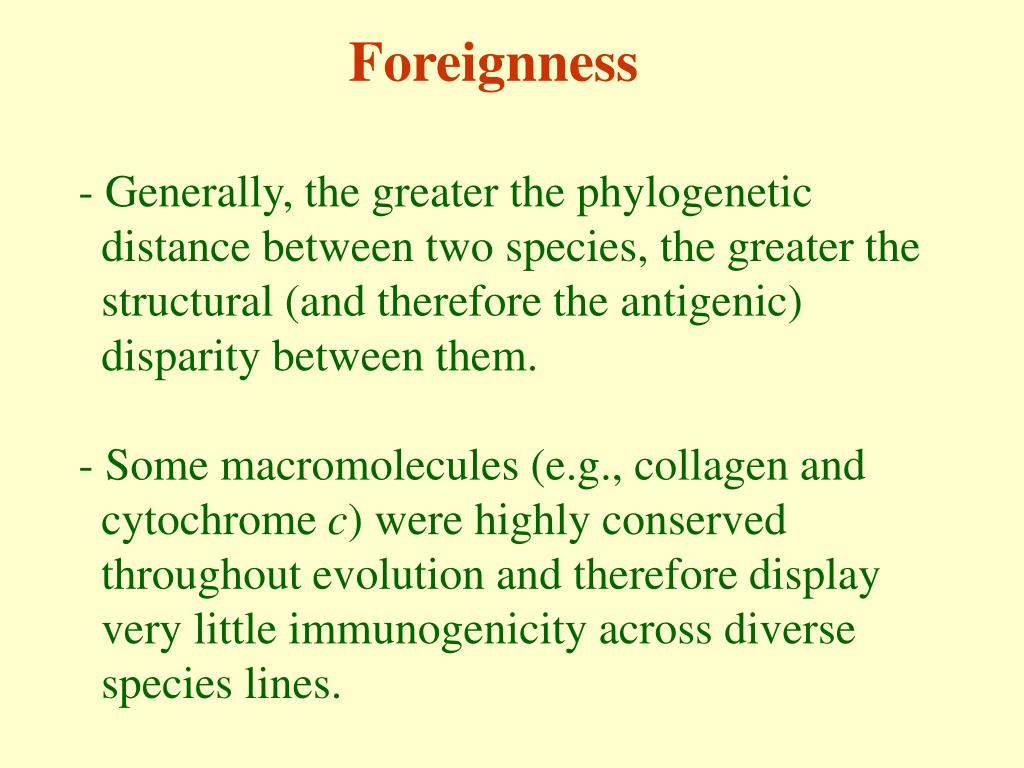 Foreignness

- Generally, the greater the phylogenetic distance between two species, the greater the structural (and therefore the antigenic) disparity between them.

- Some macromolecules (e.g., collagen and cytochrome c) were highly conserved throughout evolution and therefore display very little immunogenicity across diverse species lines.